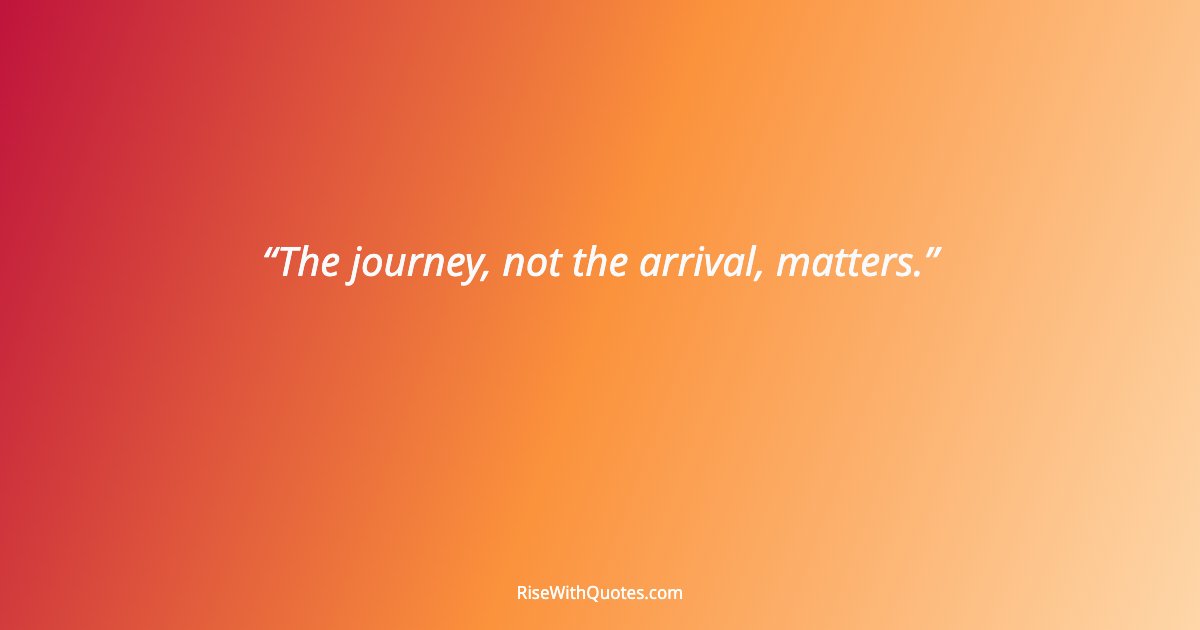 “The journey, not the arrival, matters.”

RiseWithQuotes.com